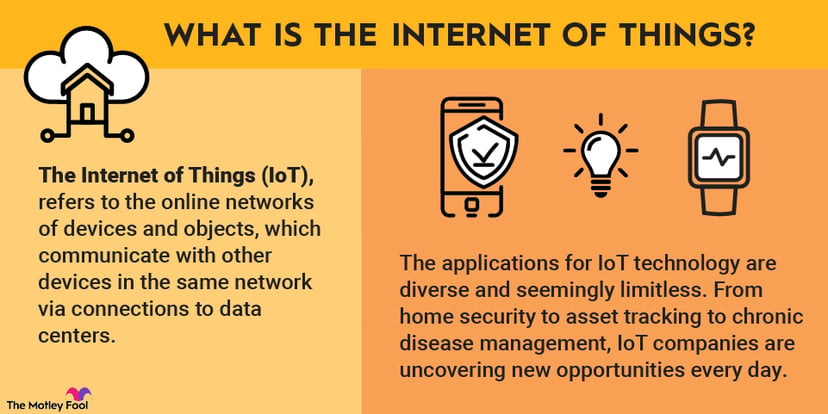 WHAT IS THE INTERNET OF THINGS?

The Internet of Things (IoT), refers to the online networks of devices and objects, which communicate with other devices in the same network via connections to data centers.

The applications for IoT technology are diverse and seemingly limitless. From home security to asset tracking to chronic disease management, IoT companies are uncovering new opportunities every day.

The Motley Fool